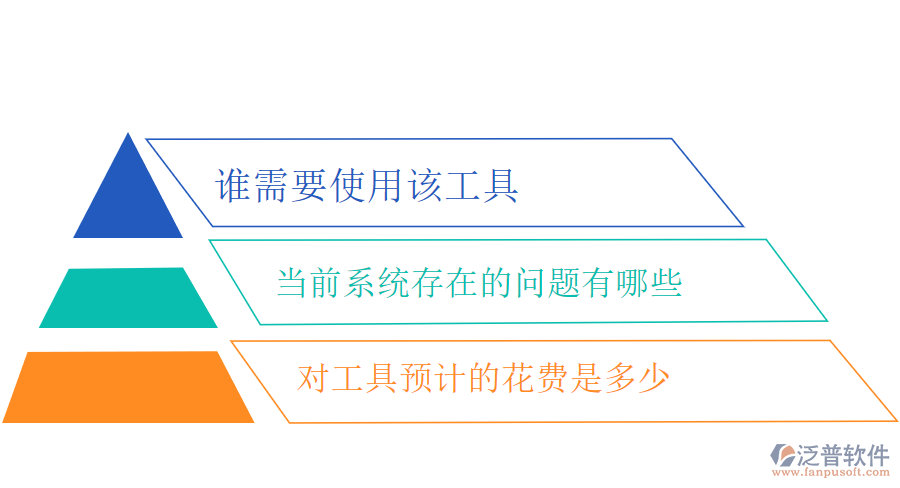 谁需要使用该工具

当前系统存在的问题有哪些

对工具预计的花费是多少

泛普软件
www.fanpusoft.com